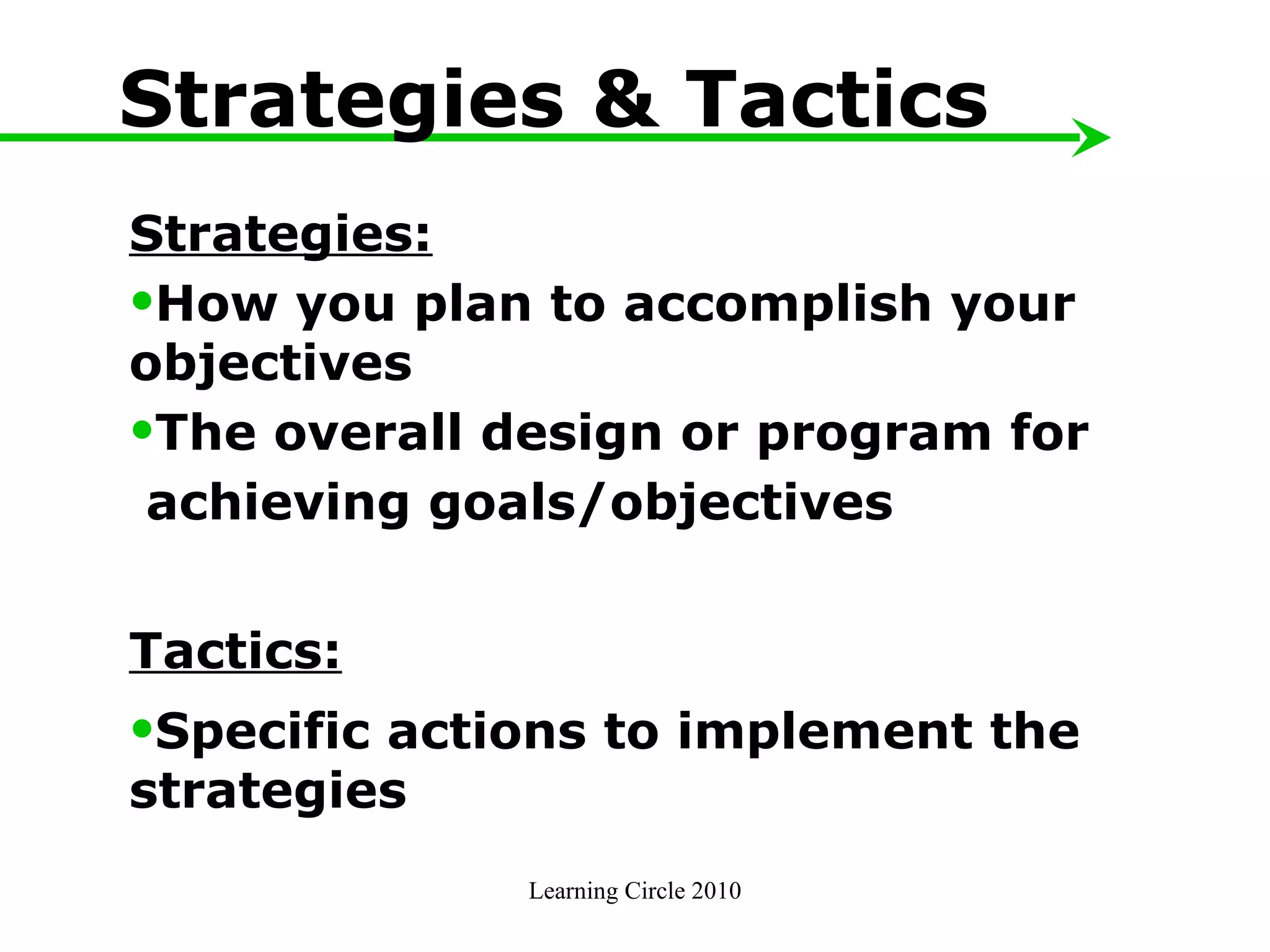 Strategies & Tactics

Strategies:

•How you plan to accomplish your objectives

•The overall design or program for achieving goals/objectives

Tactics:

•Specific actions to implement the strategies

Learning Circle 2010